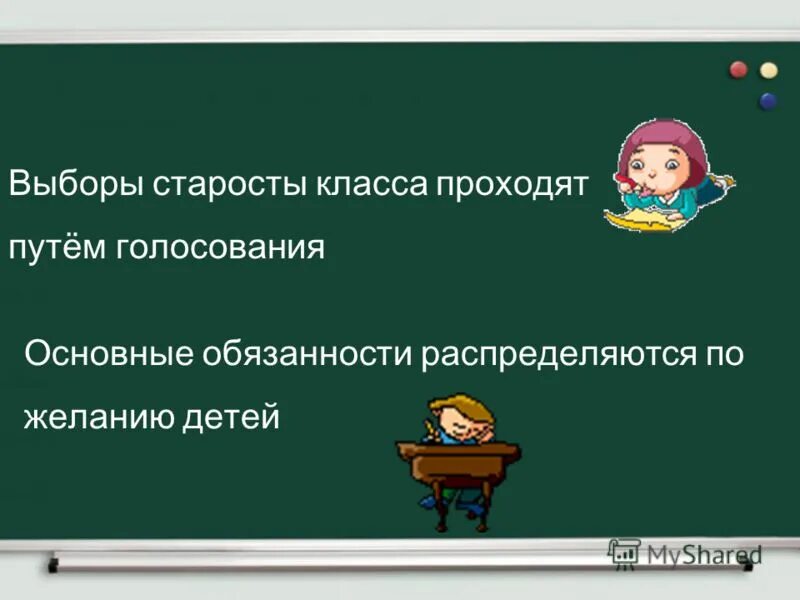 Выборы старосты класса проходят путём голосования

Основные обязанности распределяются по желанию детей

MyShared